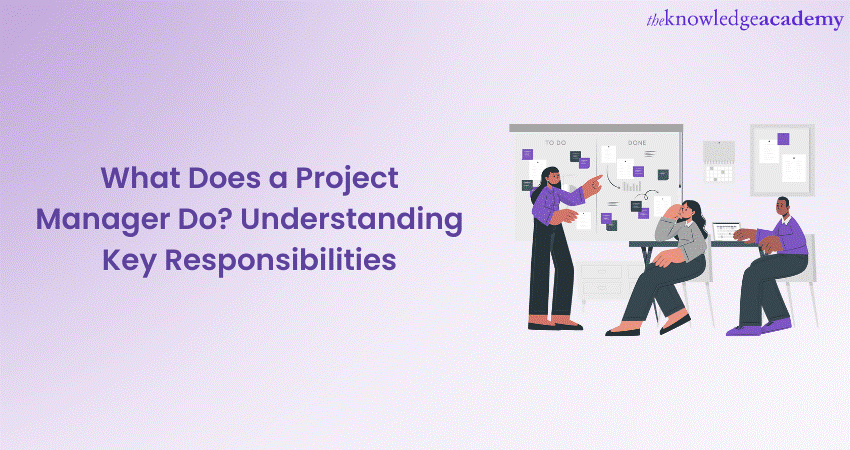 theknowledgeacademy

What Does a Project Manager Do? Understanding Key Responsibilities

TO DO

DONE